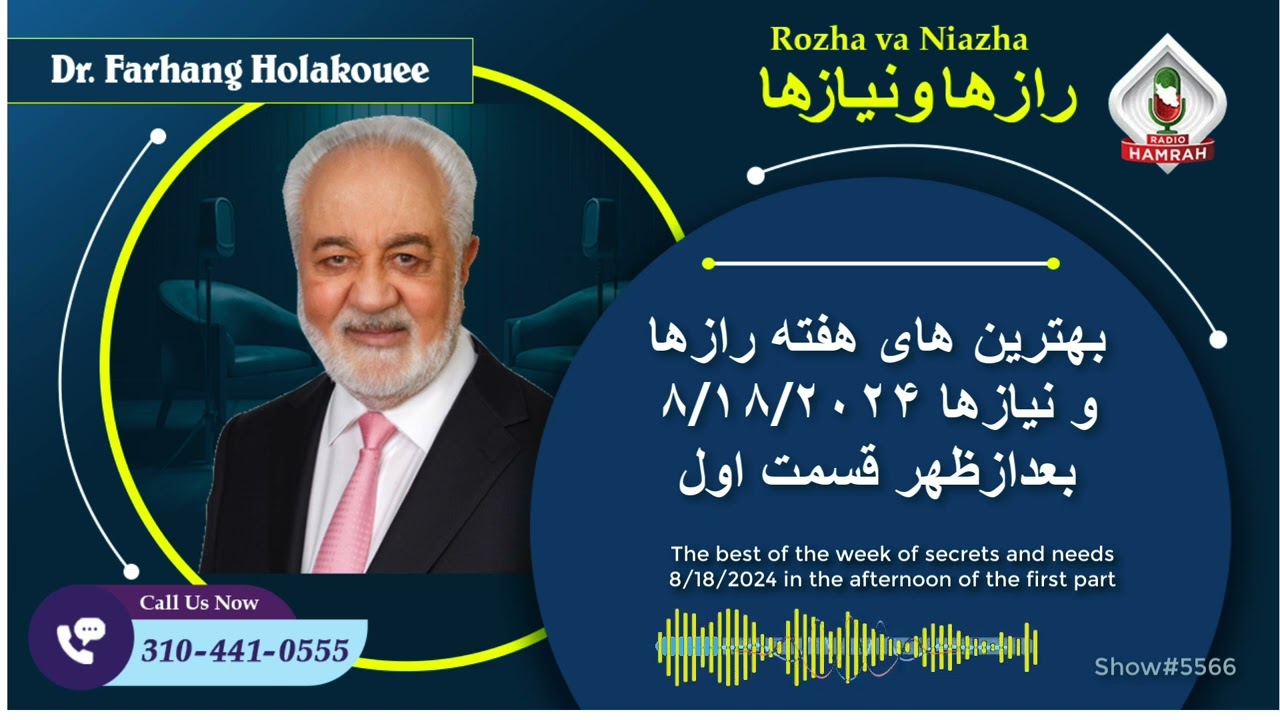 Dr. Farhang Holakouee

Rozha va Niazha
رازها و نیازها

RADIO
HAMRAH

بهترین های هفته رازها و نیازها ۸/۱۸/۲۰۲۴ بعدازظهر قسمت اول

The best of the week of secrets and needs 8/18/2024 in the afternoon of the first part

Call Us Now
310-441-0555

Show#5566